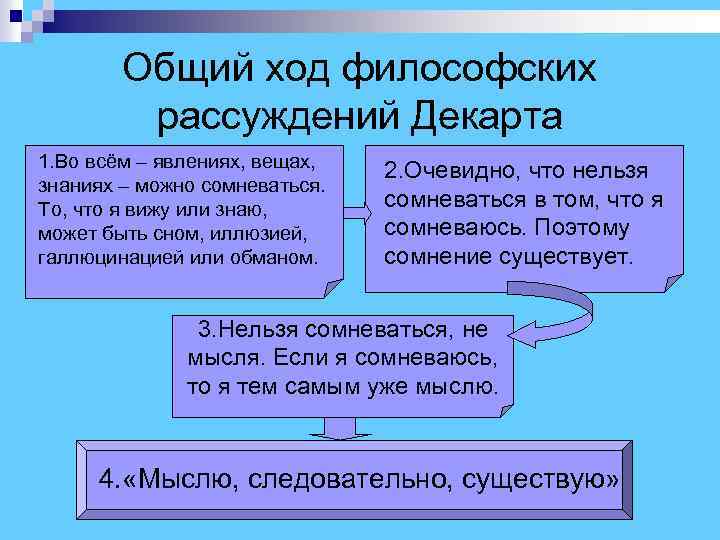 Общий ход философских рассуждений Декарта

1.Во всём – явлениях, вещах, знаниях – можно сомневаться. То, что я вижу или знаю, может быть сном, иллюзией, галлюцинацией или обманом.

2.Очевидно, что нельзя сомневаться в том, что я сомневаюсь. Поэтому сомнение существует.

3.Нельзя сомневаться, не мысля. Если я сомневаюсь, то я тем самым уже мыслю.

4.«Мыслю, следовательно, существую»